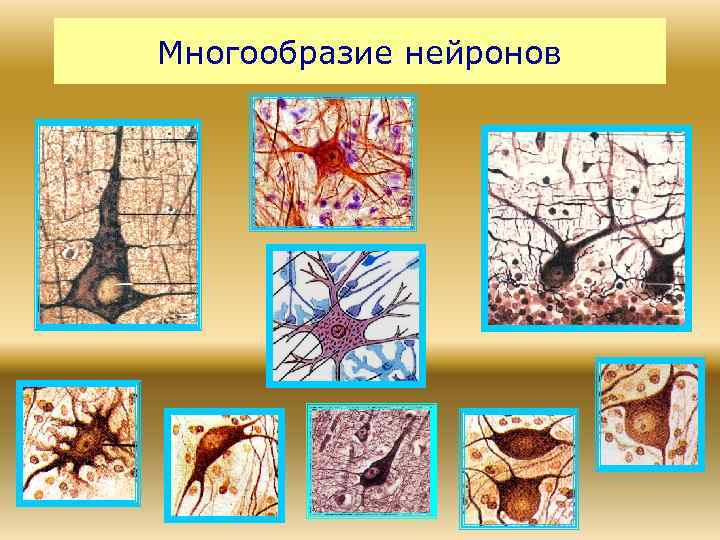 Многообразие нейронов